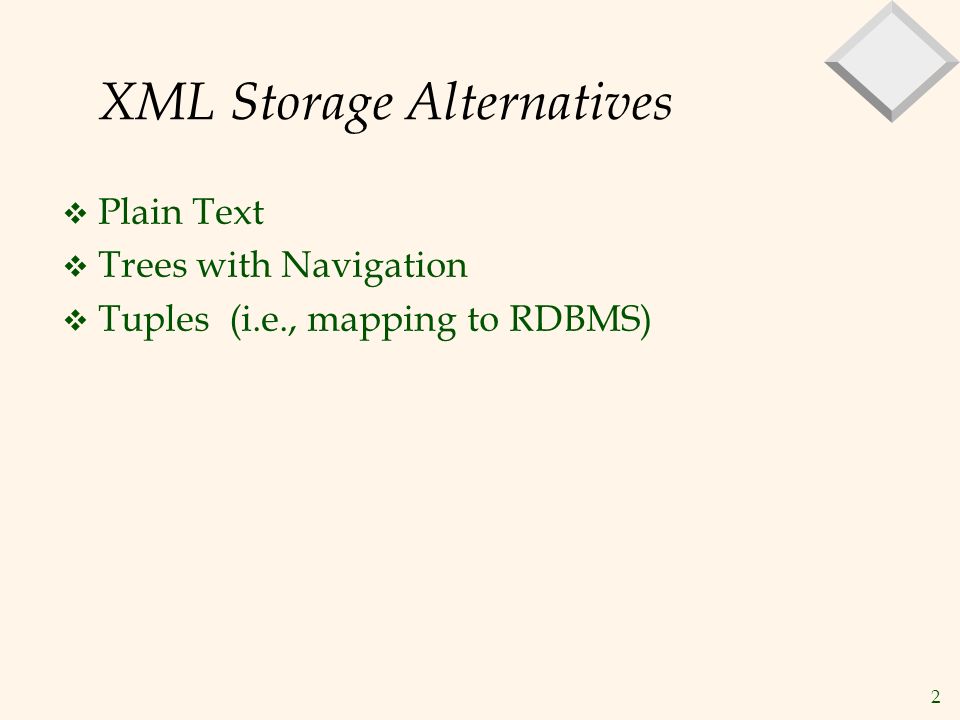 XML Storage Alternatives

❖ Plain Text
❖ Trees with Navigation
❖ Tuples (i.e., mapping to RDBMS)

2